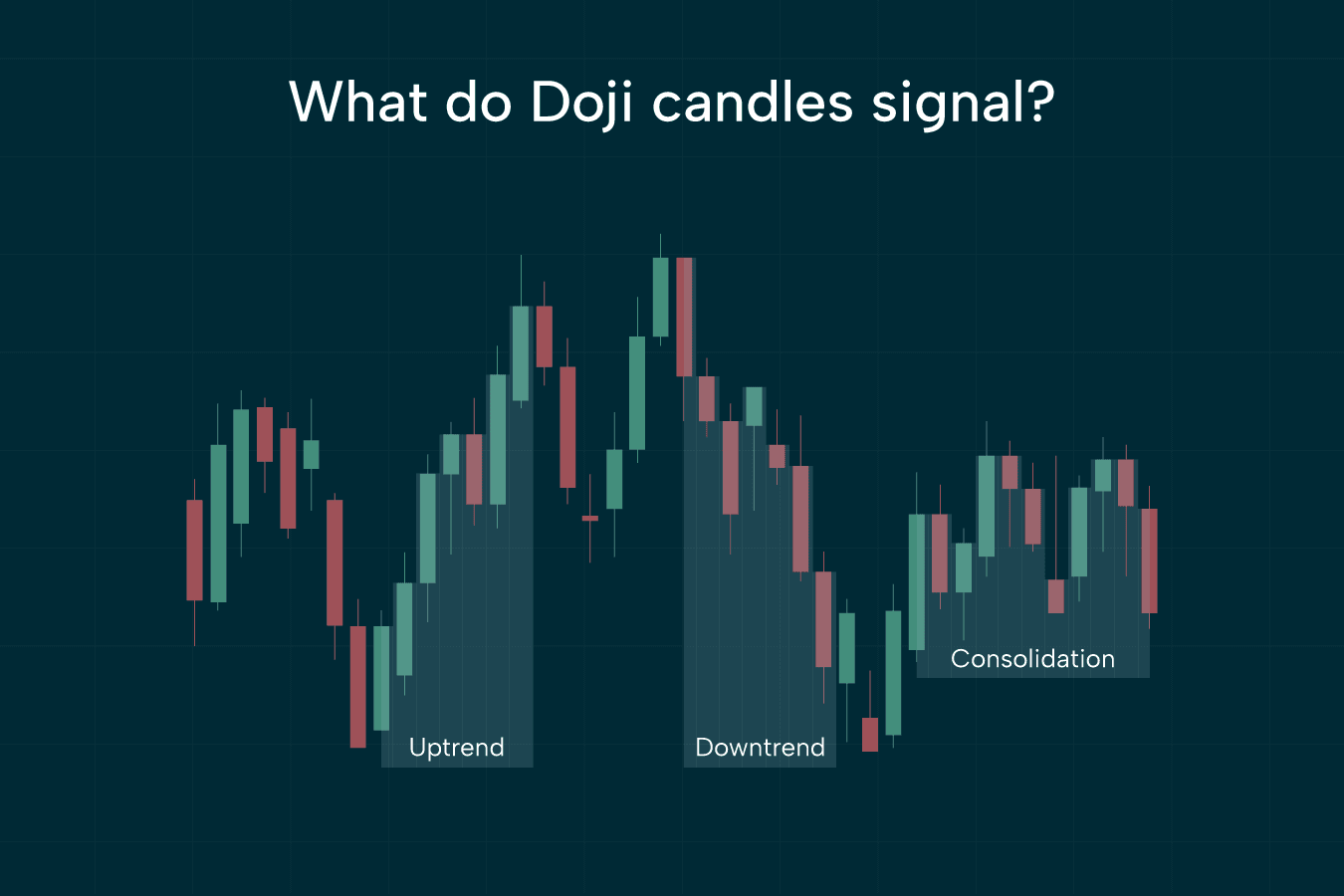 What do Doji candles signal?

Uptrend

Downtrend

Consolidation